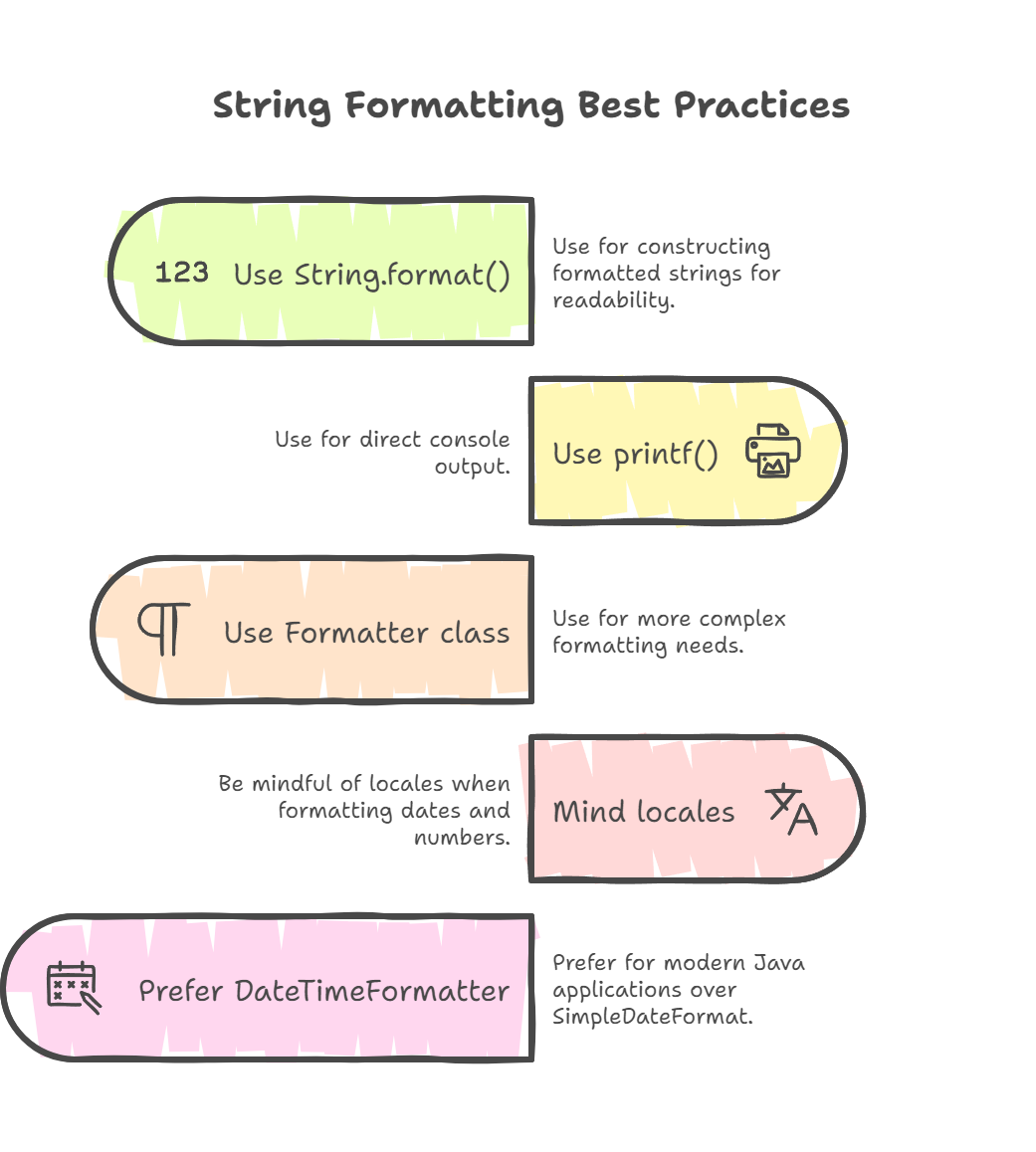 String Formatting Best Practices

123 Use String.format()

Use for constructing formatted strings for readability.

Use for direct console output.

Use printf()

Use Formatter class

Use for more complex formatting needs.

Be mindful of locales when formatting dates and numbers.

Mind locales

Prefer DateTimeFormatter

Prefer for modern Java applications over SimpleDateFormat.